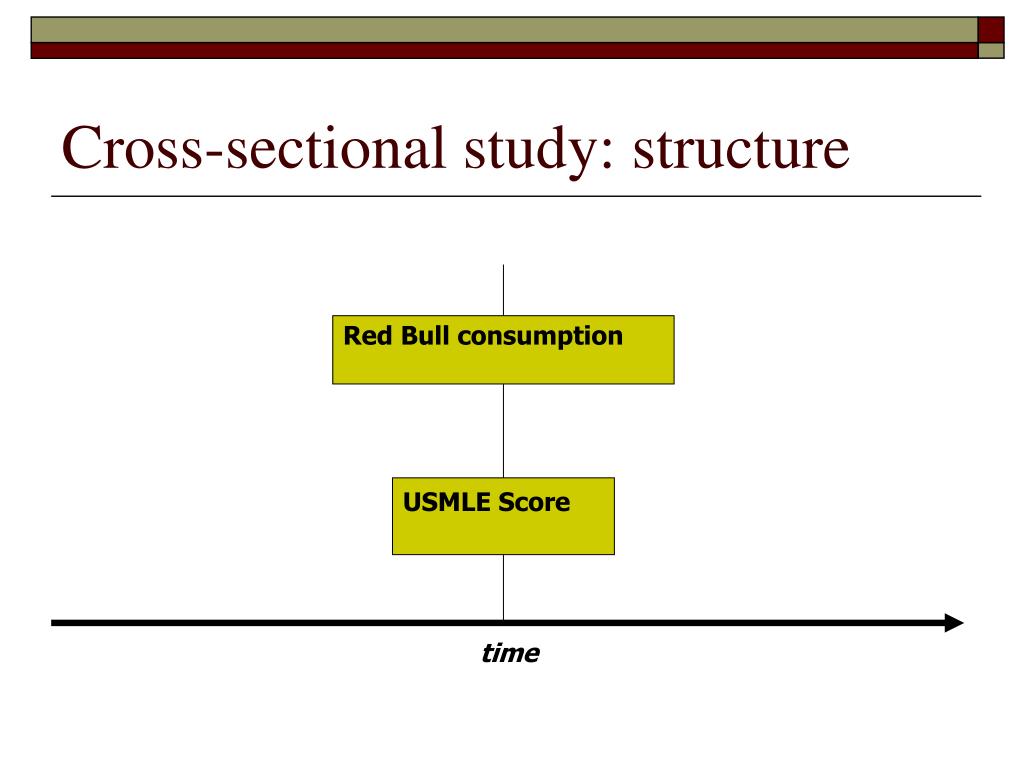 Cross-sectional study: structure

Red Bull consumption

USMLE Score

time